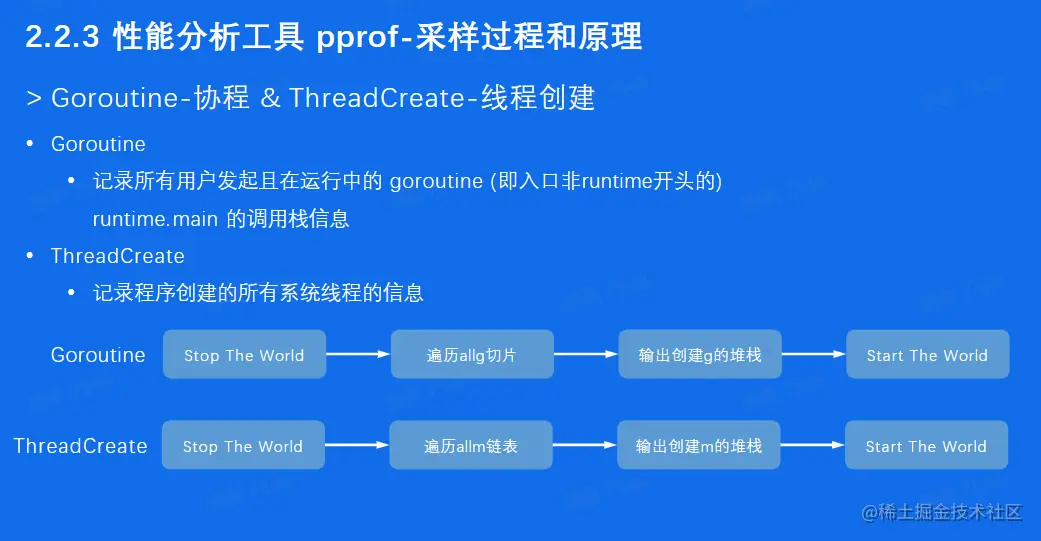 2.2.3 性能分析工具 pprof-采样过程和原理

> Goroutine-协程 & ThreadCreate-线程创建

• Goroutine
  • 记录所有用户发起且在运行中的 goroutine (即入口非runtime开头的) runtime.main 的调用栈信息
• ThreadCreate
  • 记录程序创建的所有系统线程的信息

Goroutine
Stop The World
遍历allg切片
输出创建g的堆栈
Start The World

ThreadCreate
Stop The World
遍历allm链表
输出创建m的堆栈
Start The World

@稀土掘金技术社区